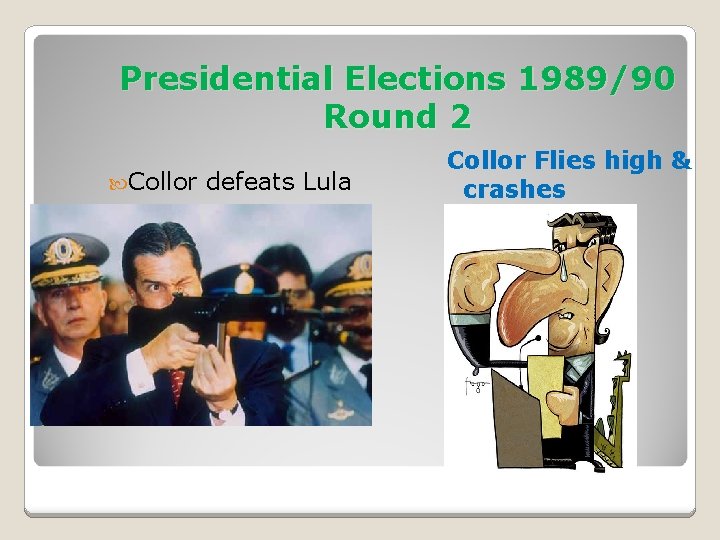 Presidential Elections 1989/90
Round 2

Collor defeats Lula

Collor Flies high & crashes